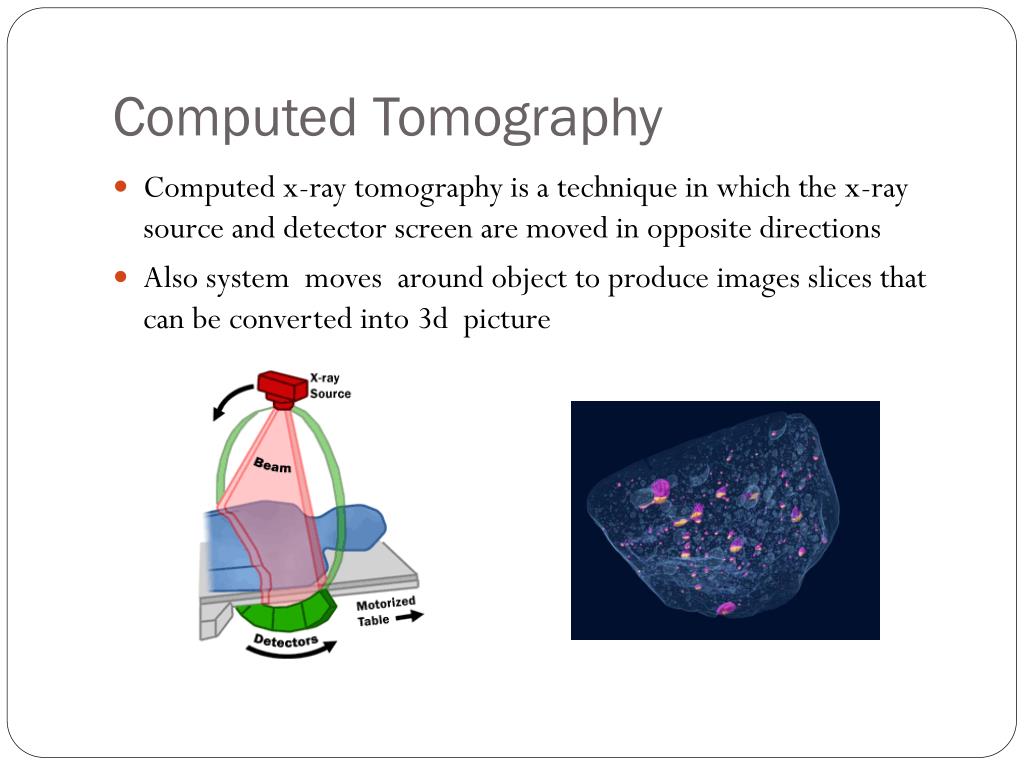 Computed Tomography

Computed x-ray tomography is a technique in which the x-ray source and detector screen are moved in opposite directions

Also system moves around object to produce images slices that can be converted into 3d picture

X-ray Source

Beam

Motorized Table

Detectors